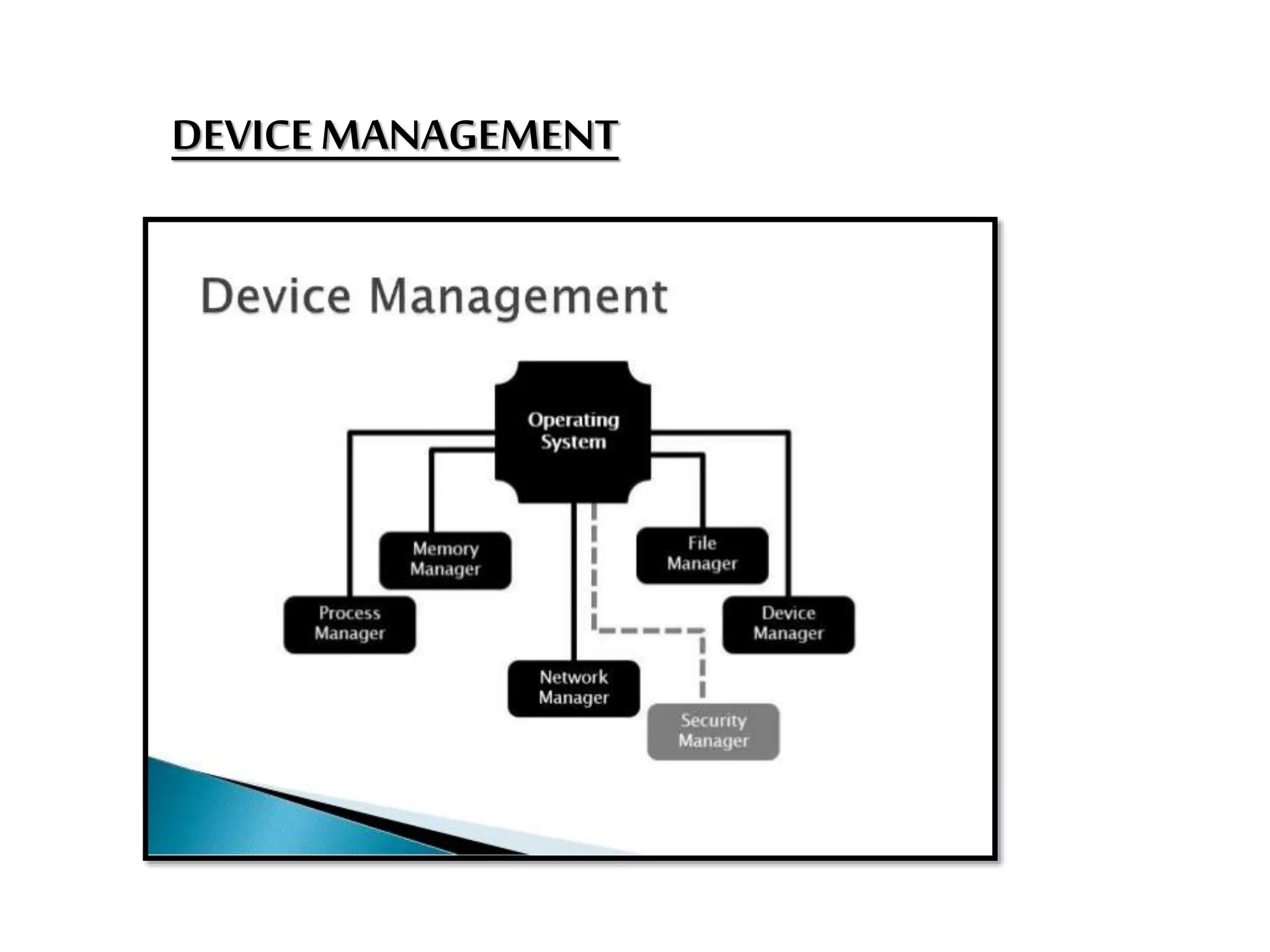 DEVICE MANAGEMENT

Device Management

Operating System

Memory Manager

File Manager

Process Manager

Device Manager

Network Manager

Security Manager